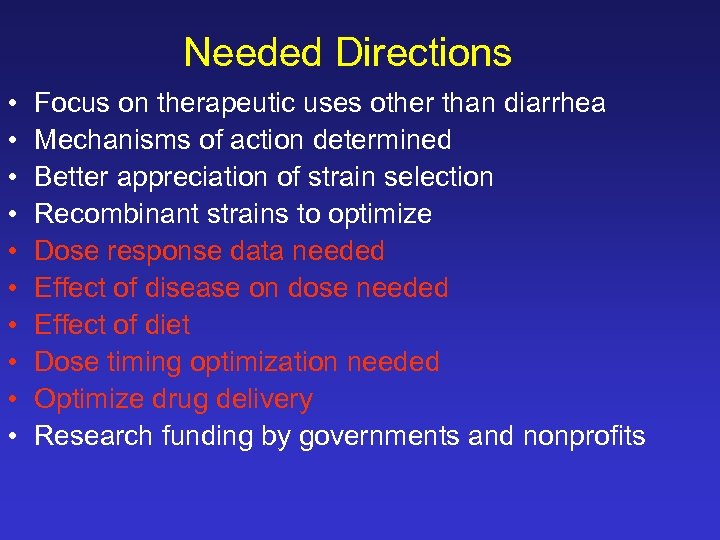 Needed Directions

• Focus on therapeutic uses other than diarrhea
• Mechanisms of action determined
• Better appreciation of strain selection
• Recombinant strains to optimize
• Dose response data needed
• Effect of disease on dose needed
• Effect of diet
• Dose timing optimization needed
• Optimize drug delivery
• Research funding by governments and nonprofits